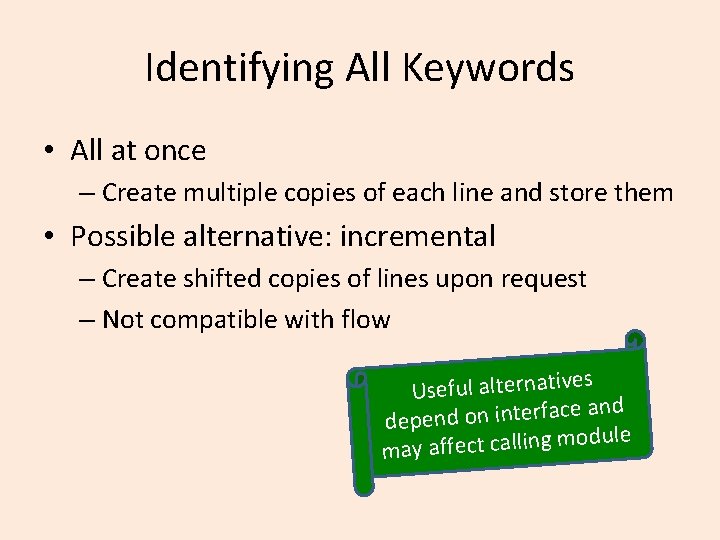 Identifying All Keywords

• All at once
– Create multiple copies of each line and store them
• Possible alternative: incremental
– Create shifted copies of lines upon request
– Not compatible with flow

Useful alternatives depend on interface and may affect calling module